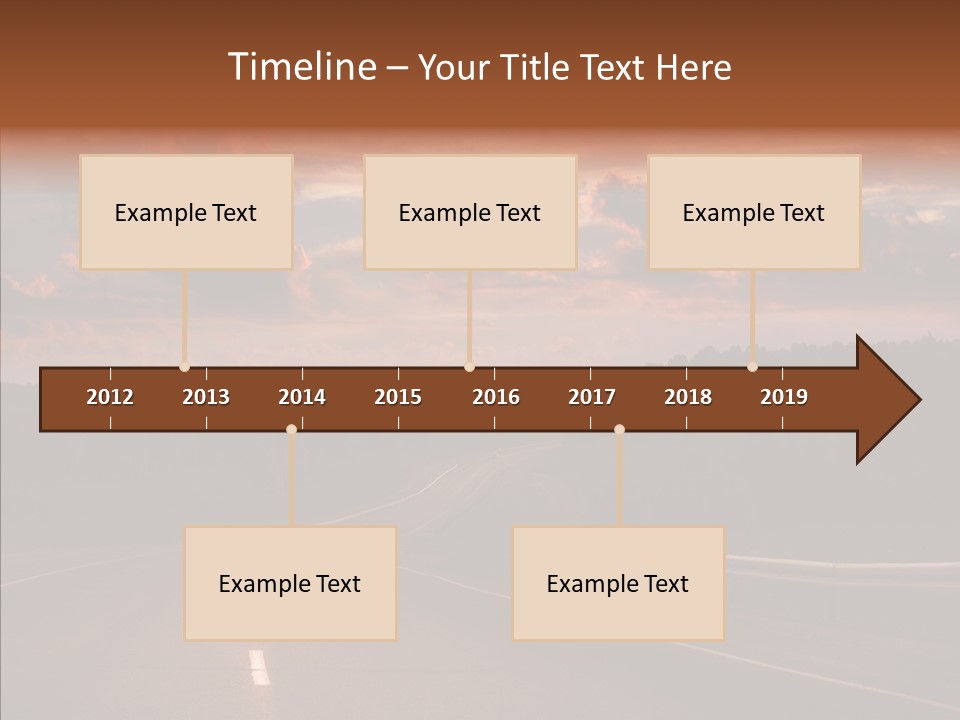 Timeline – Your Title Text Here

Example Text

Example Text

Example Text

2012 2013 2014 2015 2016 2017 2018 2019

Example Text

Example Text